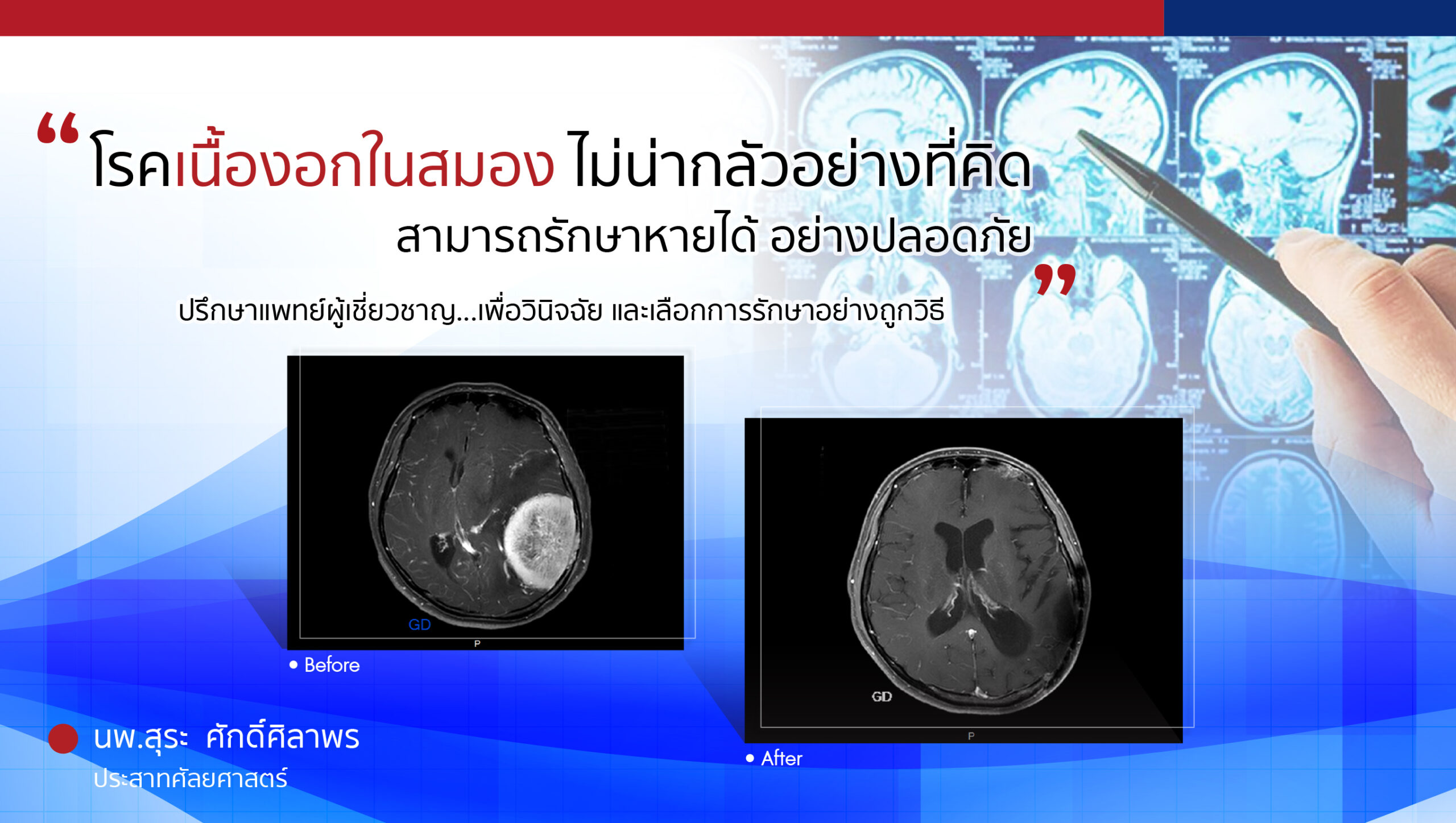 “โรคเนื้องอกในสมอง ไม่น่ากลัวอย่างที่คิด
สามารถรักษาหายได้ อย่างปลอดภัย”

ปรึกษาแพทย์ผู้เชี่ยวชาญ...เพื่อวินิจฉัย และเลือกการรักษาอย่างถูกวิธี

GD
P
• Before

GD
P
• After

นพ.สุระ ศักดิ์ศิลาพร
ประสาทศัลยศาสตร์